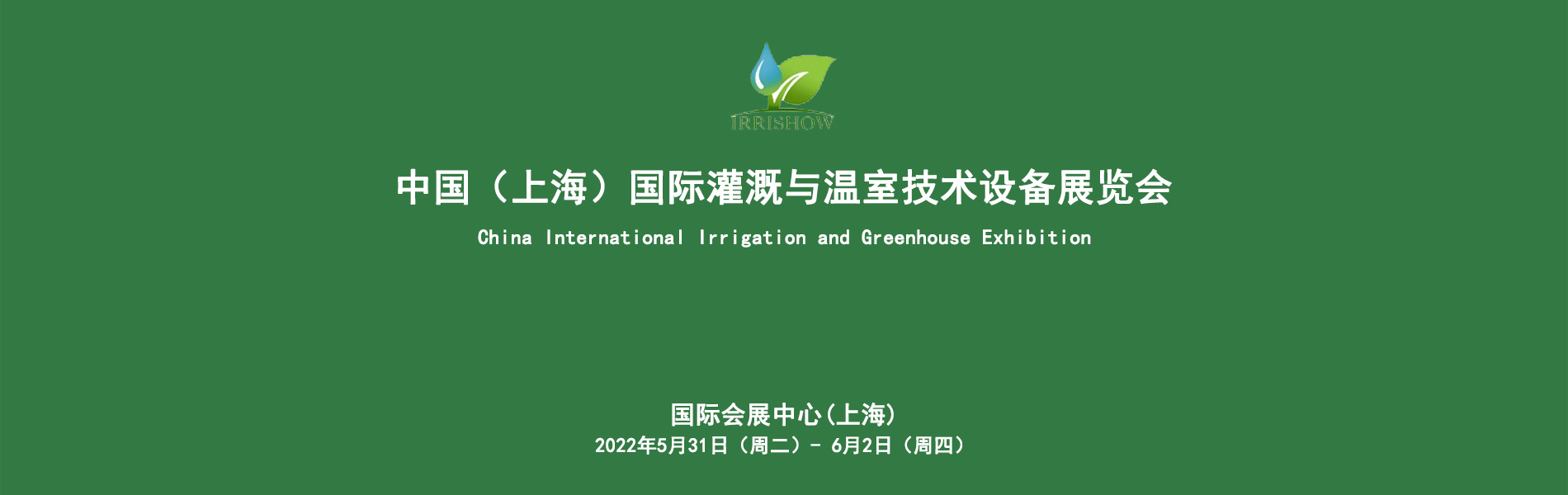 IRRISHOW

中国（上海）国际灌溉与温室技术设备展览会

China International Irrigation and Greenhouse Exhibition

国际会展中心(上海)

2022年5月31日（周二）- 6月2日（周四）